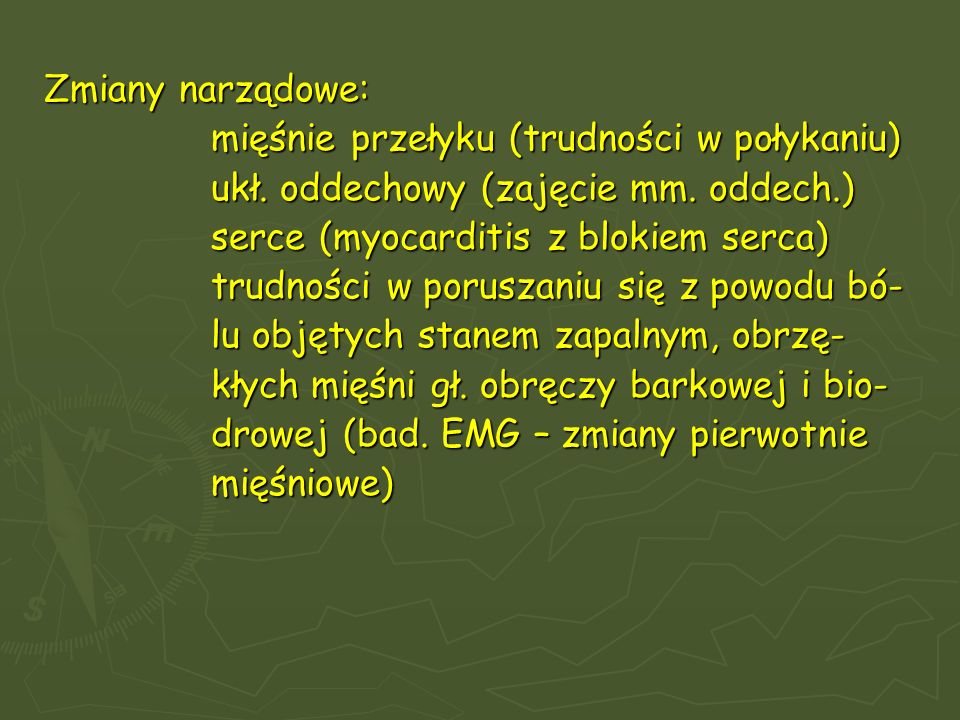 Zmiany narządowe:

mięśnie przełyku (trudności w połykaniu)
ukł. oddechowy (zajęcie mm. oddech.)
serce (myocarditis z blokiem serca)
trudności w poruszaniu się z powodu bólu objętych stanem zapalnym, obrzękłych mięśni gł. obręczy barkowej i biodrowej (bad. EMG – zmiany pierwotnie mięśniowe)